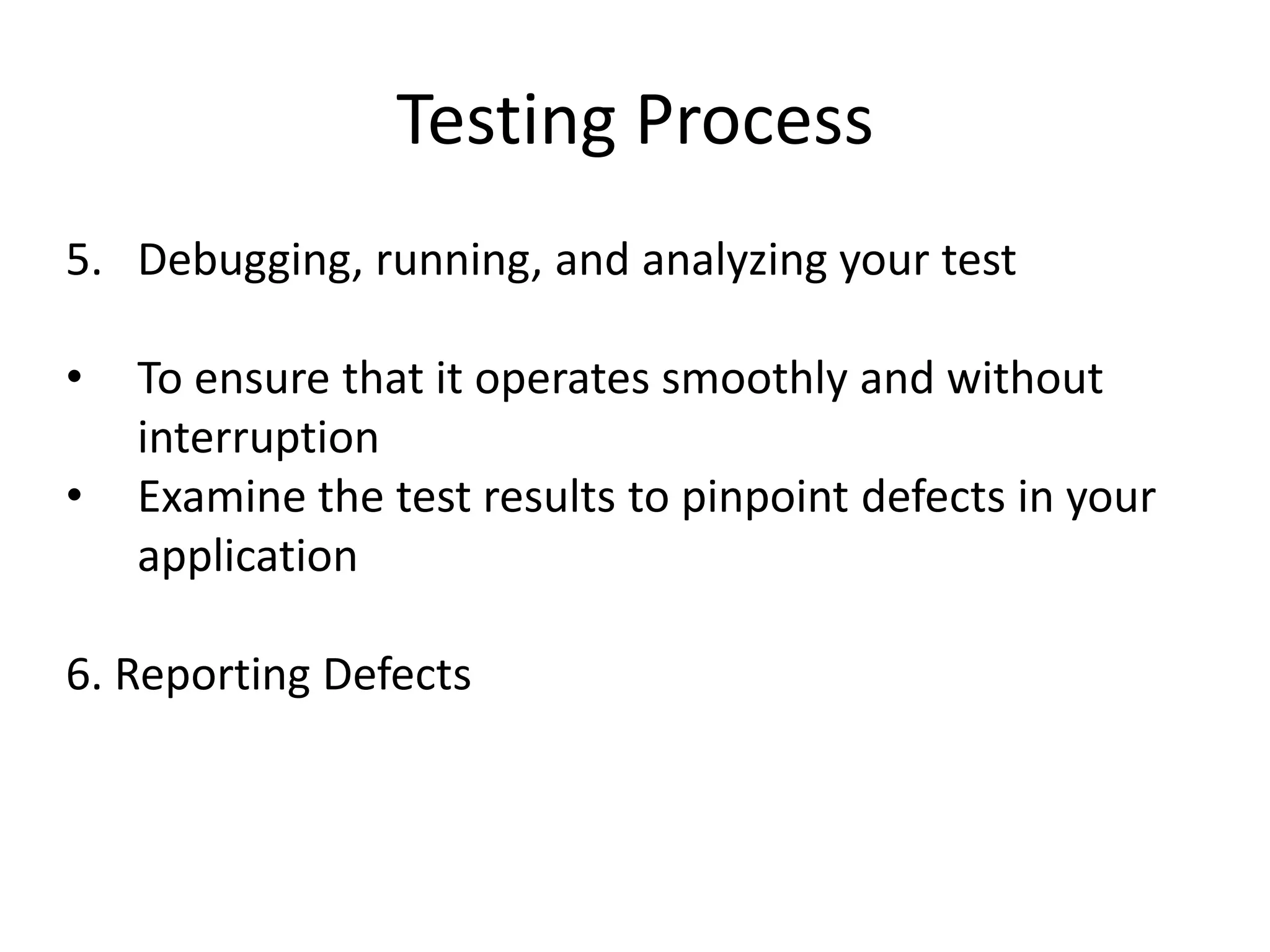 Testing Process

5. Debugging, running, and analyzing your test

• To ensure that it operates smoothly and without interruption
• Examine the test results to pinpoint defects in your application

6. Reporting Defects